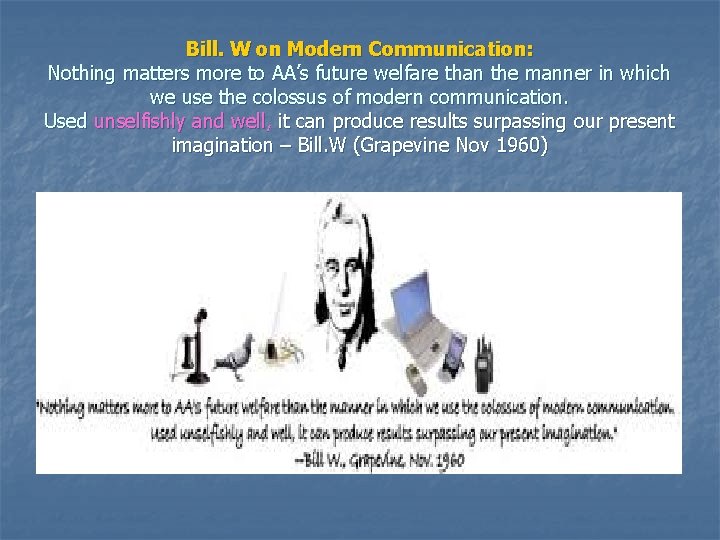 Bill. W on Modern Communication:
Nothing matters more to AA's future welfare than the manner in which we use the colossus of modern communication.
Used unselfishly and well, it can produce results surpassing our present imagination – Bill.W (Grapevine Nov 1960)

"Nothing matters more to AA's future welfare than the manner in which we use the colossus of modern communication. Used unselfishly and well, it can produce results surpassing our present imagination."
--Bill W., Grapevine, Nov. 1960